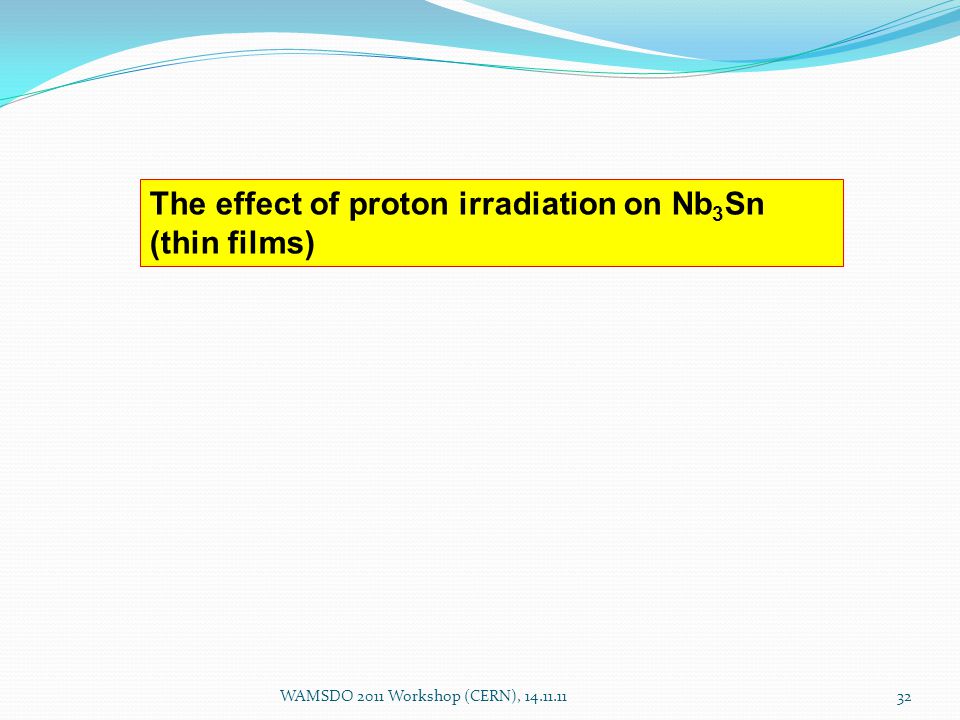 The effect of proton irradiation on $Nb_3Sn$ (thin films)

WAMSDO 2011 Workshop (CERN), 14.11.11

32